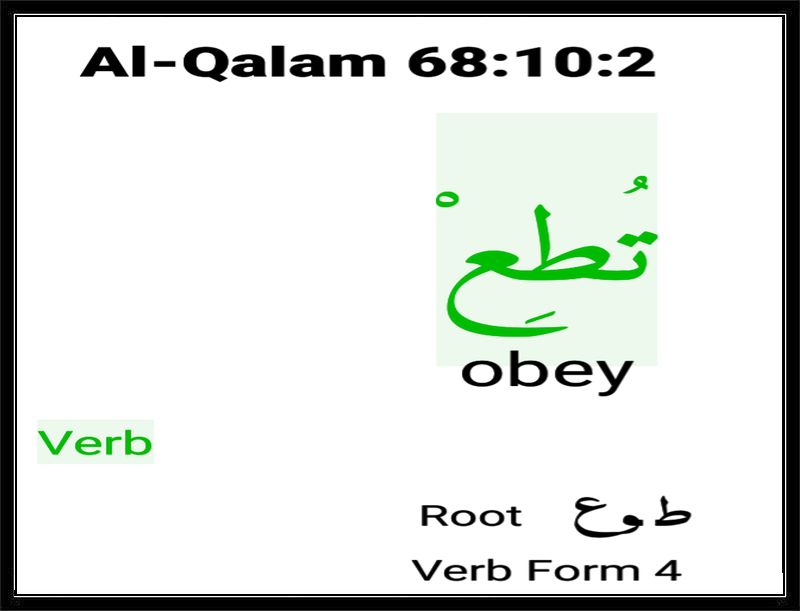 Al-Qalam 68:10:2

تُطِعْ
obey

Verb

Root طوع

Verb Form 4